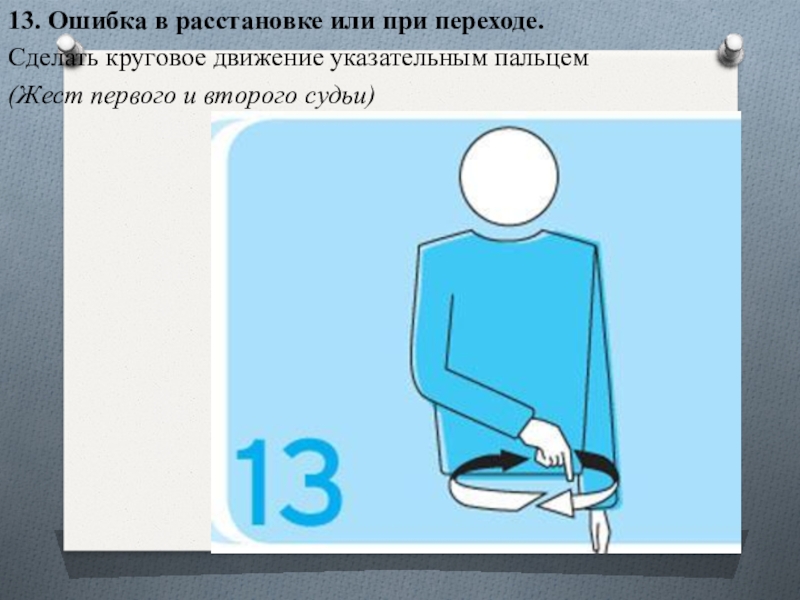 13. Ошибка в расстановке или при переходе.

Сделать круговое движение указательным пальцем

(Жест первого и второго судьи)

13